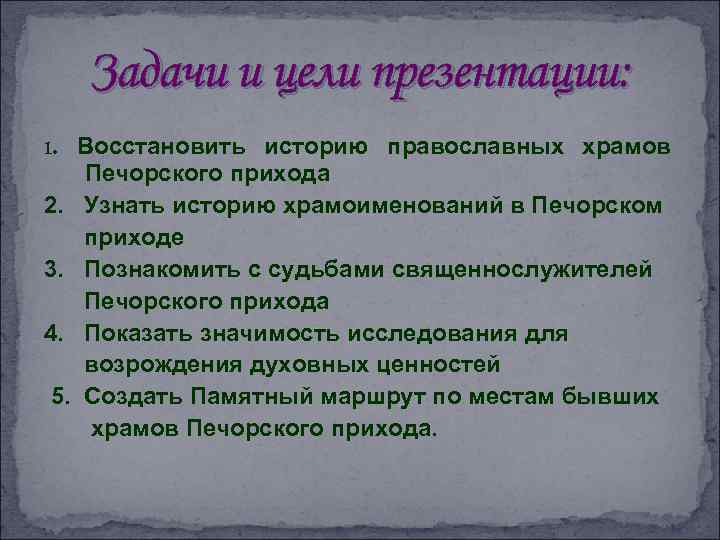 Задачи и цели презентации:

1. Восстановить историю православных храмов Печорского прихода
2. Узнать историю храмоименований в Печорском приходе
3. Познакомить с судьбами священнослужителей Печорского прихода
4. Показать значимость исследования для возрождения духовных ценностей
5. Создать Памятный маршрут по местам бывших храмов Печорского прихода.